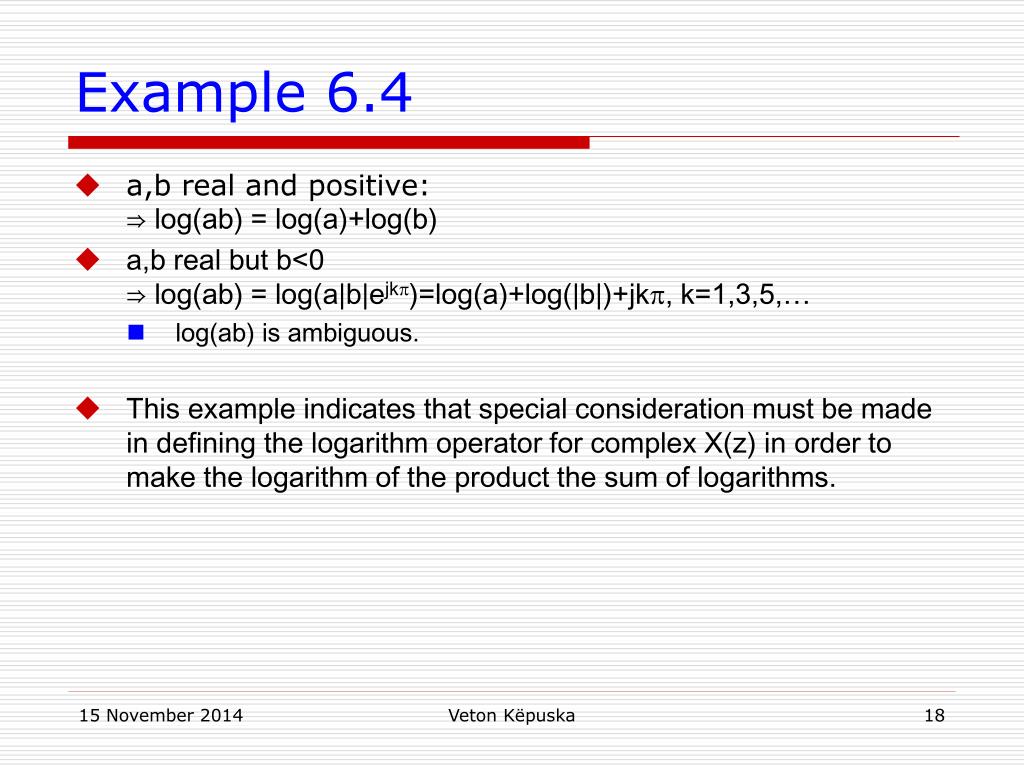 Example 6.4

a,b real and positive:
$\Rightarrow$ log(ab) = log(a)+log(b)

a,b real but b<0
$\Rightarrow$ log(ab) = log(a|b|$e^{jk\pi}$)=log(a)+log(|b|)+jk$\pi$, k=1,3,5,…

log(ab) is ambiguous.

This example indicates that special consideration must be made in defining the logarithm operator for complex X(z) in order to make the logarithm of the product the sum of logarithms.

15 November 2014
Veton Këpuska
18